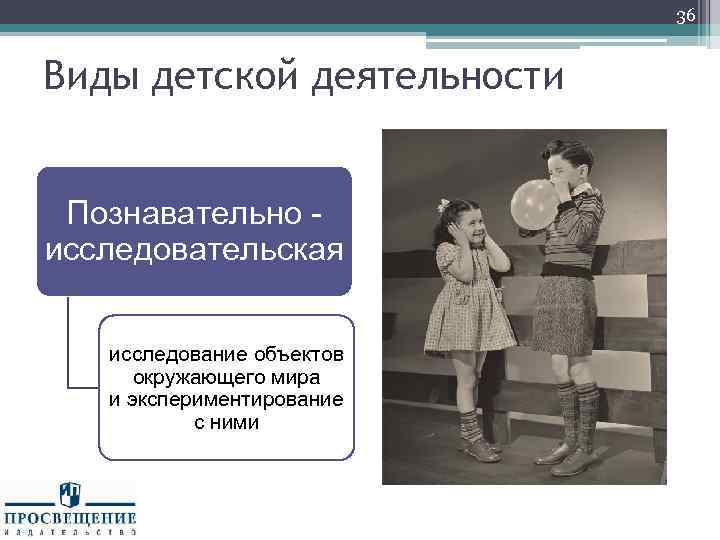 36

Виды детской деятельности

Познавательно - исследовательская

исследование объектов окружающего мира и экспериментирование с ними

ПРОСВЕЩЕНИЕ
ИЗДАТЕЛЬСТВО